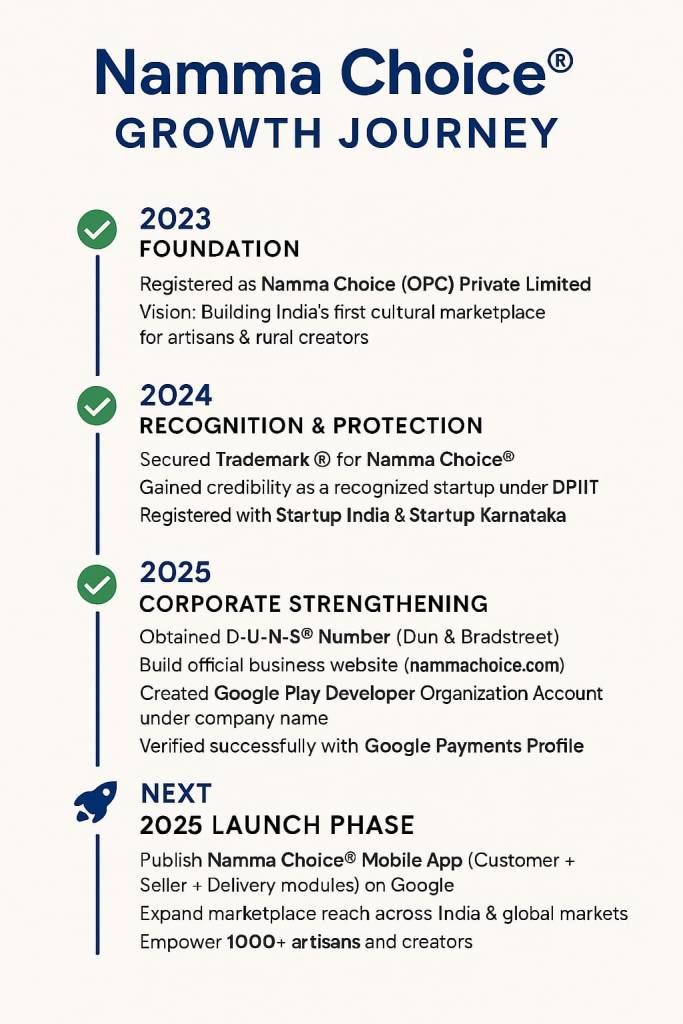 Namma Choice®
GROWTH JOURNEY

2023
FOUNDATION

Registered as Namma Choice (OPC) Private Limited

Vision: Building India's first cultural marketplace for artisans & rural creators

2024
RECOGNITION & PROTECTION

Secured Trademark ® for Namma Choice®

Gained credibility as a recognized startup under DPIIT

Registered with Startup India & Startup Karnataka

2025
CORPORATE STRENGTHENING

Obtained D-U-N-S® Number (Dun & Bradstreet)

Build official business website (nammachoice.com)

Created Google Play Developer Organization Account under company name

Verified successfully with Google Payments Profile

NEXT
2025 LAUNCH PHASE

Publish Namma Choice® Mobile App (Customer + Seller + Delivery modules) on Google

Expand marketplace reach across India & global markets

Empower 1000+ artisans and creators